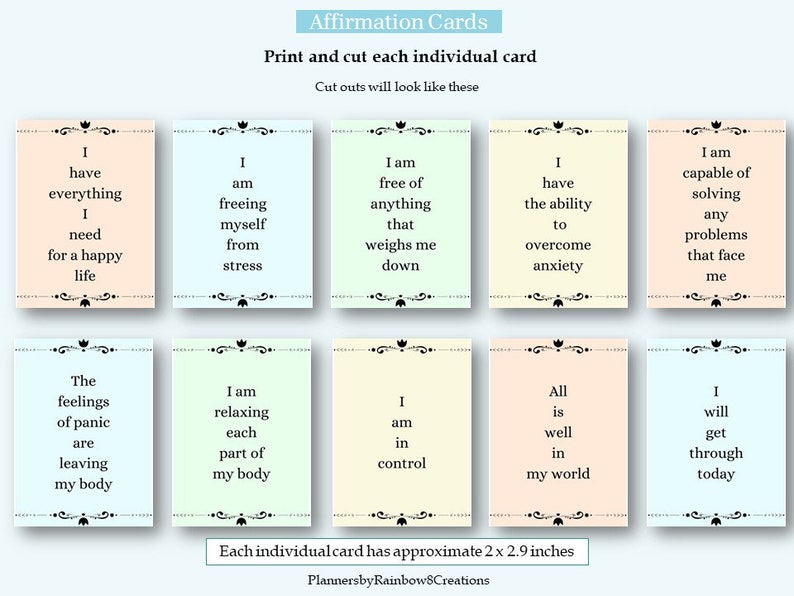 Affirmation Cards

Print and cut each individual card

Cut outs will look like these

I have everything I need for a happy life

I am freeing myself from stress

I am free of anything that weighs me down

I have the ability to overcome anxiety

I am capable of solving any problems that face me

The feelings of panic are leaving my body

I am relaxing each part of my body

I am in control

All is well in my world

I will get through today

Each individual card has approximate 2 x 2.9 inches

PlannersbyRainbow8Creations